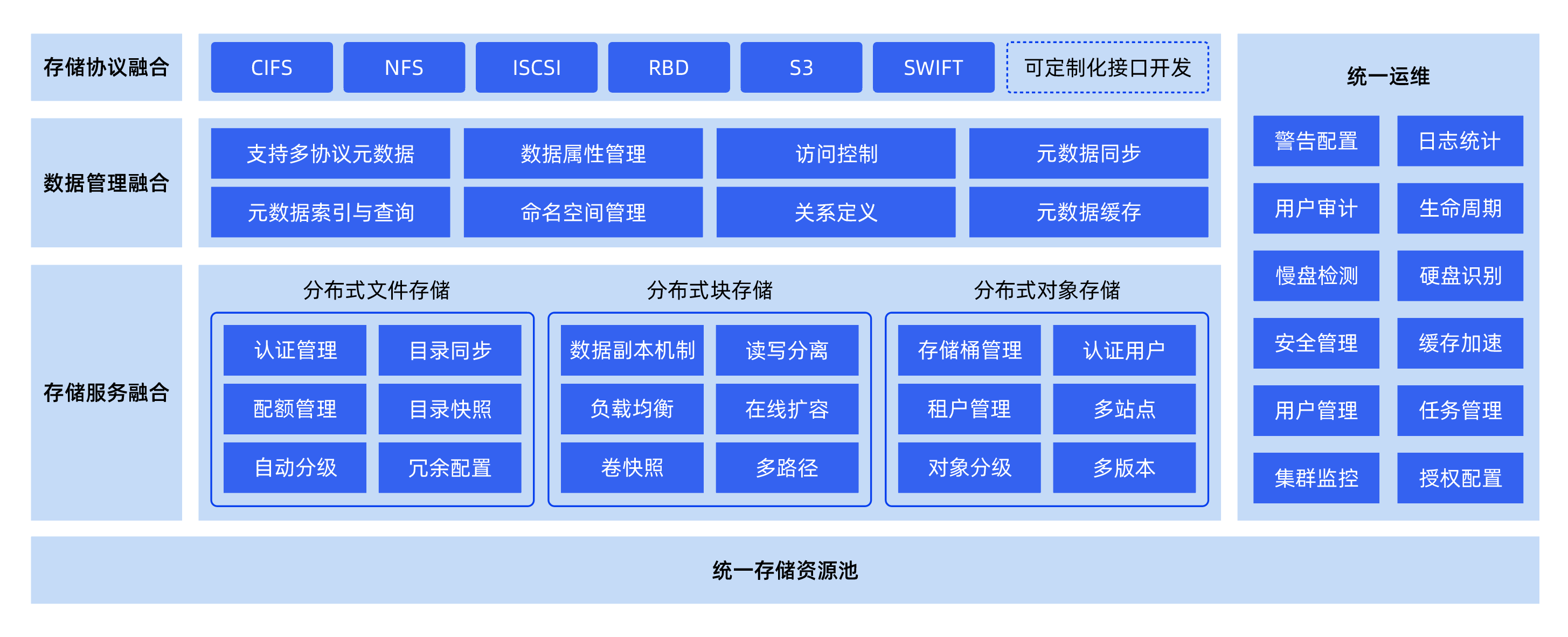 存储协议融合

CIFS NFS ISCSI RBD S3 SWIFT 可定制化接口开发

数据管理融合

支持多协议元数据 数据属性管理 访问控制 元数据同步

元数据索引与查询 命名空间管理 关系定义 元数据缓存

存储服务融合

分布式文件存储

认证管理 目录同步

配额管理 目录快照

自动分级 冗余配置

分布式块存储

数据副本机制 读写分离

负载均衡 在线扩容

卷快照 多路径

分布式对象存储

存储桶管理 认证用户

租户管理 多站点

对象分级 多版本

统一运维

警告配置 日志统计

用户审计 生命周期

慢盘检测 硬盘识别

安全管理 缓存加速

用户管理 任务管理

集群监控 授权配置

统一存储资源池